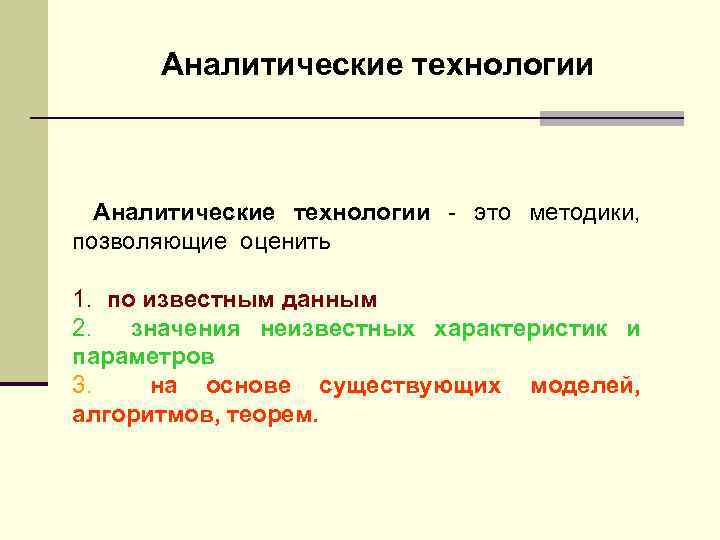 Аналитические технологии

Аналитические технологии - это методики, позволяющие оценить

1. по известным данным
2. значения неизвестных характеристик и параметров
3. на основе существующих моделей, алгоритмов, теорем.